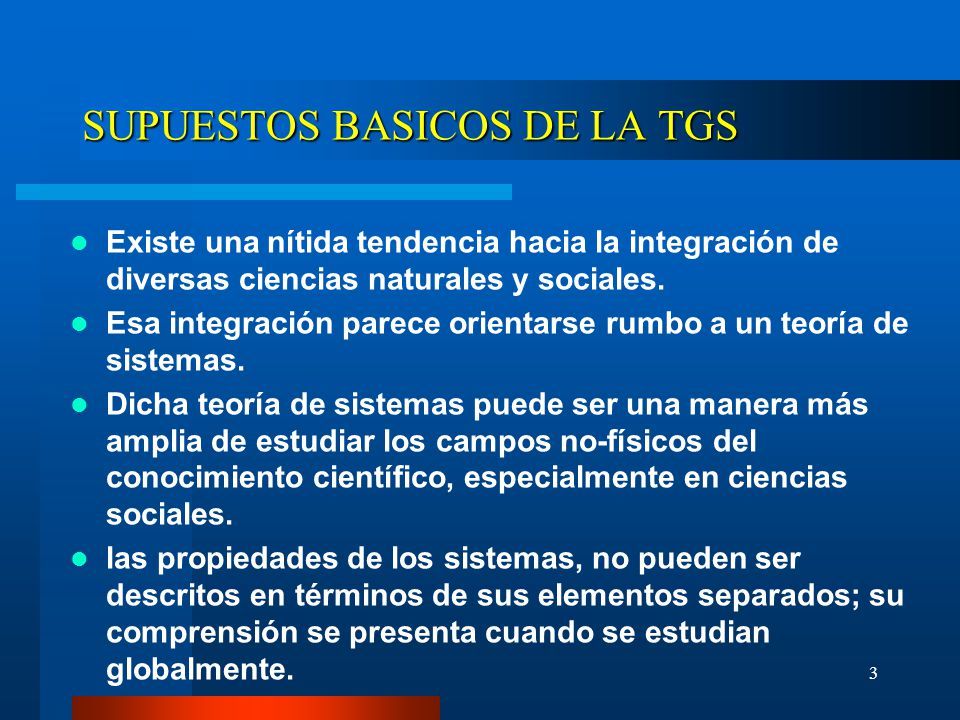 SUPUESTOS BASICOS DE LA TGS

- Existe una nítida tendencia hacia la integración de diversas ciencias naturales y sociales.
- Esa integración parece orientarse rumbo a un teoría de sistemas.
- Dicha teoría de sistemas puede ser una manera más amplia de estudiar los campos no-físicos del conocimiento científico, especialmente en ciencias sociales.
- las propiedades de los sistemas, no pueden ser descritos en términos de sus elementos separados; su comprensión se presenta cuando se estudian globalmente.

3